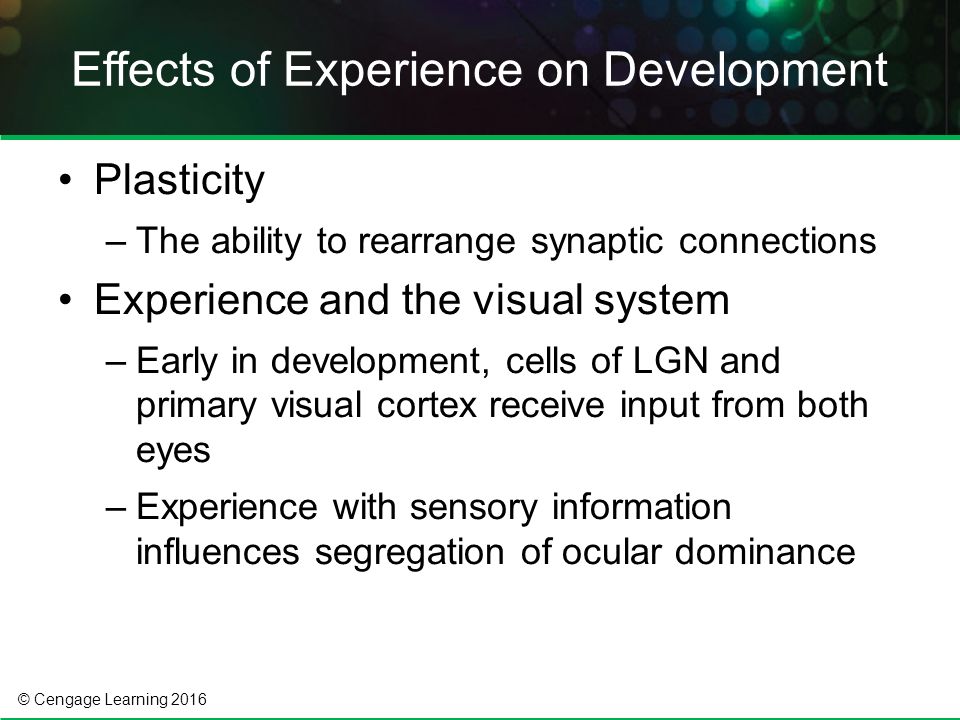 Effects of Experience on Development

• Plasticity
– The ability to rearrange synaptic connections

• Experience and the visual system
– Early in development, cells of LGN and primary visual cortex receive input from both eyes
– Experience with sensory information influences segregation of ocular dominance

© Cengage Learning 2016